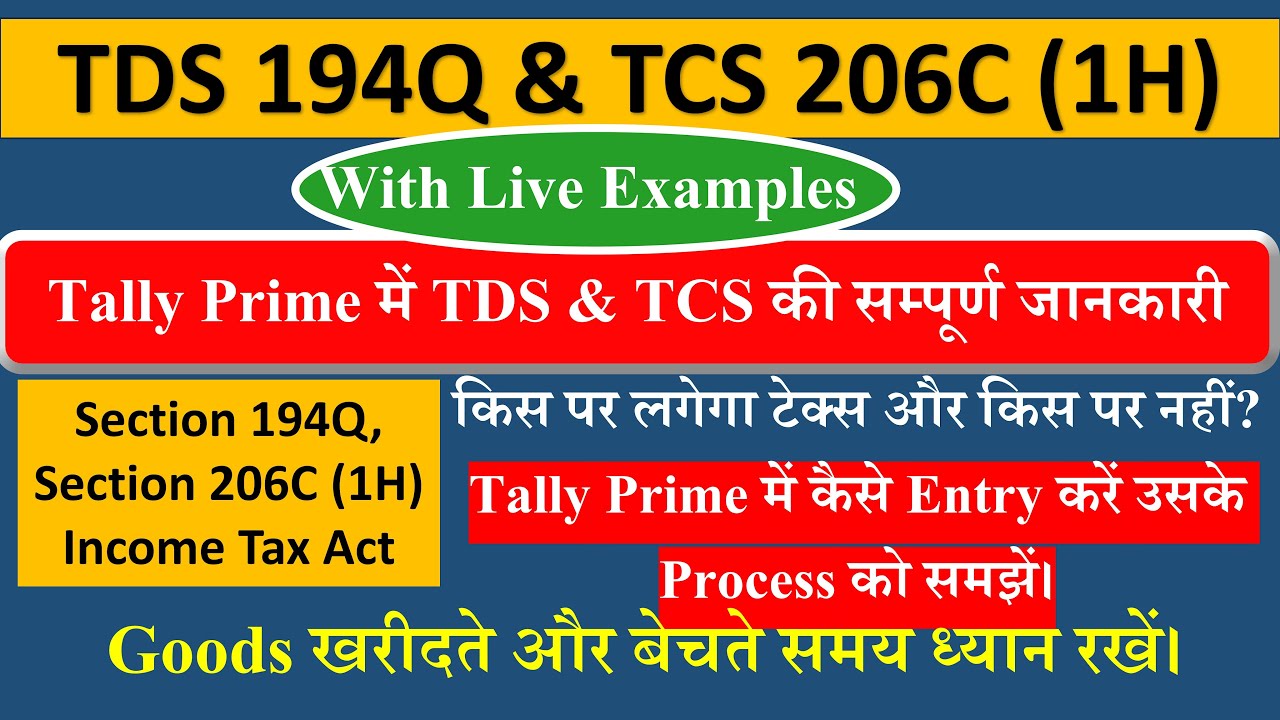 TDS 194Q & TCS 206C (1H)

With Live Examples

Tally Prime में TDS & TCS की सम्पूर्ण जानकारी

Section 194Q, Section 206C (1H) Income Tax Act

किस पर लगेगा टेक्स और किस पर नहीं?

Tally Prime में कैसे Entry करें उसके Process को समझें।

Goods खरीदते और बेचते समय ध्यान रखें।